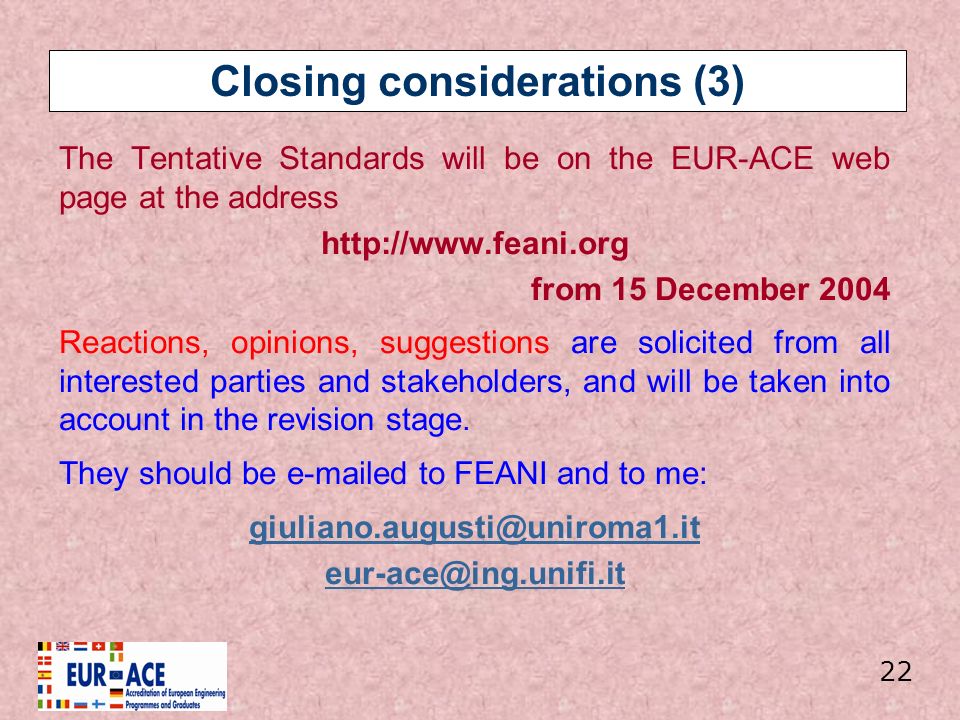 Closing considerations (3)

The Tentative Standards will be on the EUR-ACE web page at the address

http://www.feani.org

from 15 December 2004

Reactions, opinions, suggestions are solicited from all interested parties and stakeholders, and will be taken into account in the revision stage.

They should be e-mailed to FEANI and to me:

giuliano.augusti@uniroma1.it

eur-ace@ing.unifi.it

EUR-ACE
Accreditation of European Engineering Programmes and Graduates

22